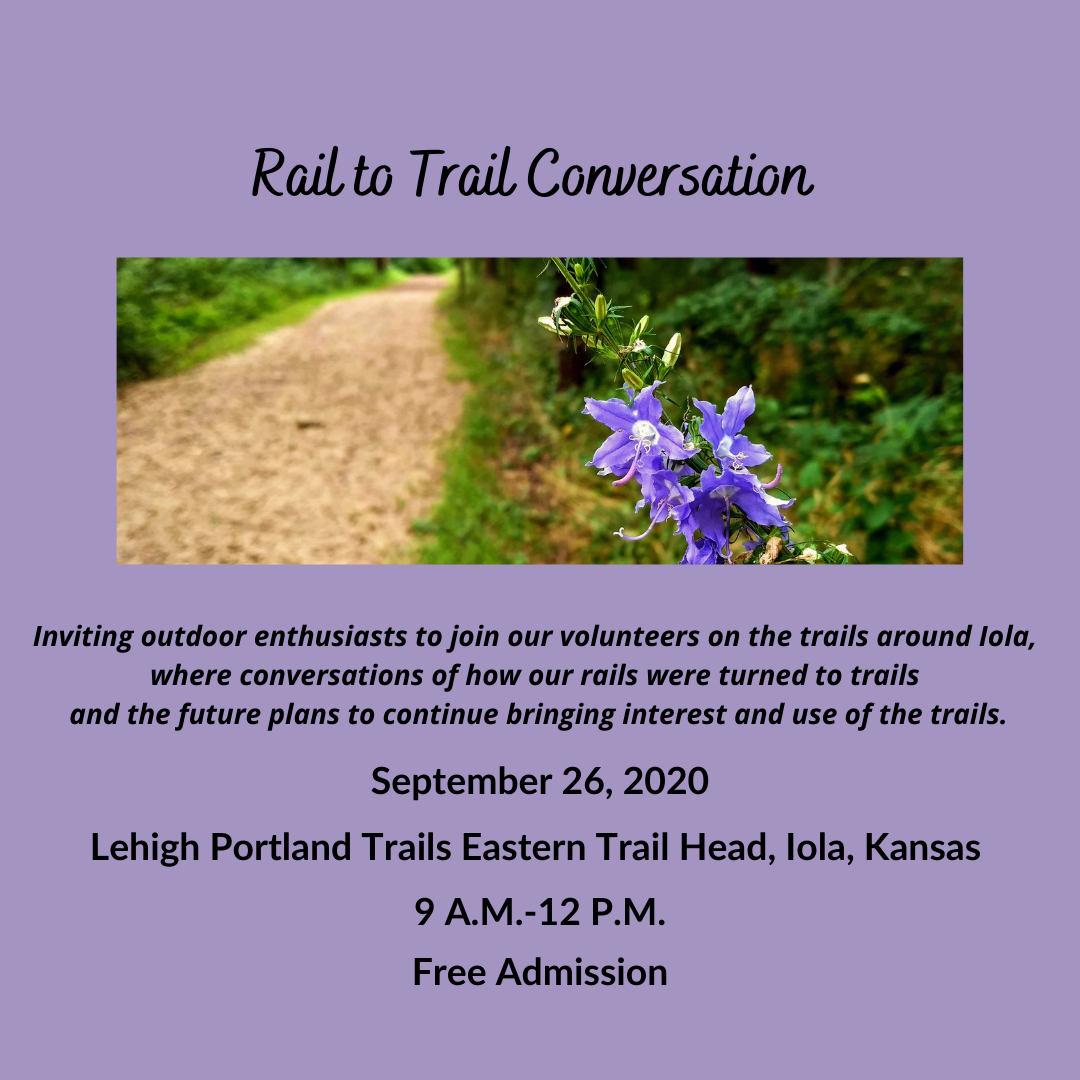 Rail to Trail Conversation

Inviting outdoor enthusiasts to join our volunteers on the trails around Iola, where conversations of how our rails were turned to trails and the future plans to continue bringing interest and use of the trails.

September 26, 2020

Lehigh Portland Trails Eastern Trail Head, Iola, Kansas

9 A.M.-12 P.M.

Free Admission